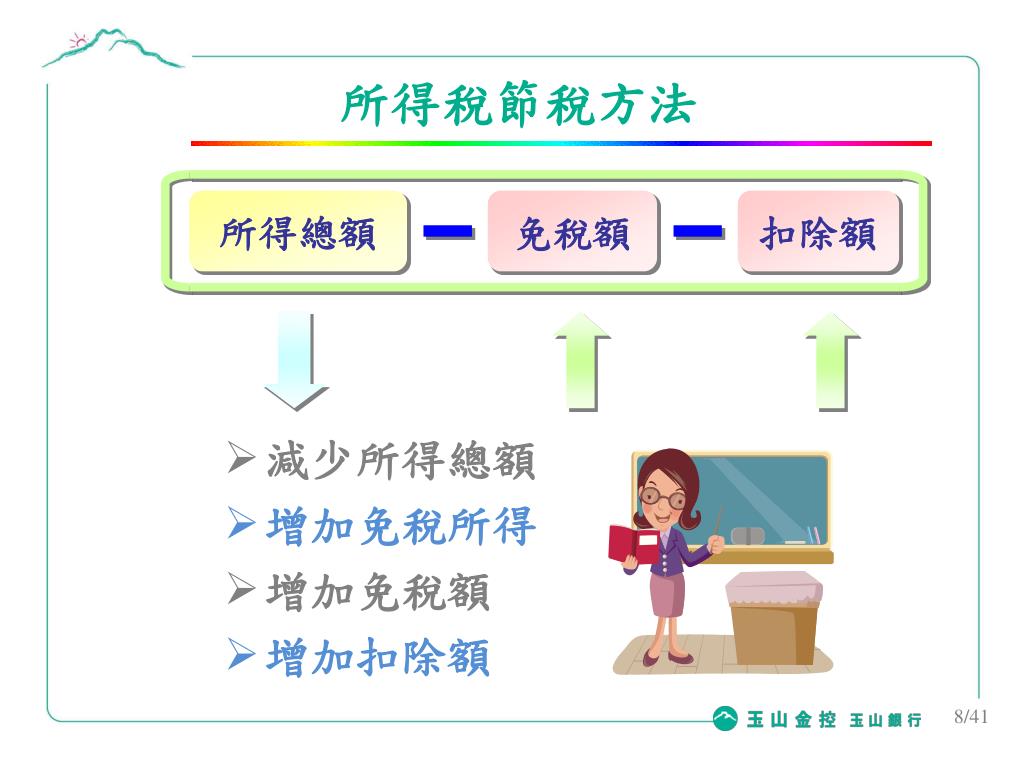 所得稅節稅方法

所得總額 − 免稅額 − 扣除額

➢減少所得總額
➢增加免稅所得
➢增加免稅額
➢增加扣除額

玉山金控 玉山銀行 8/41